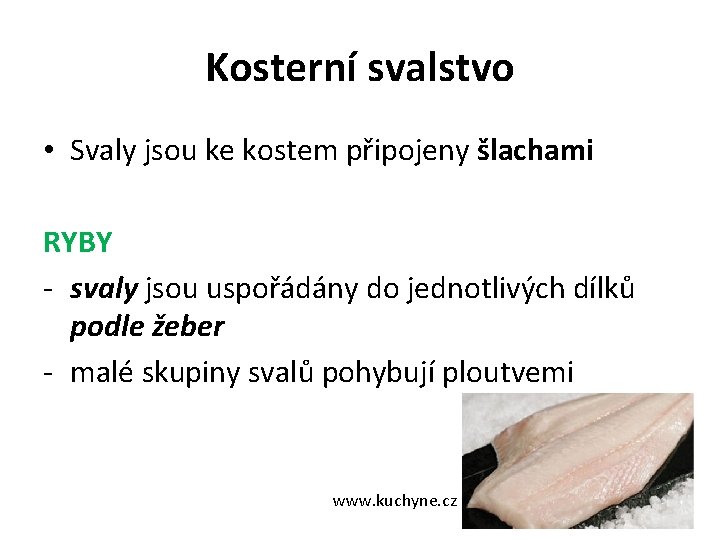 Kosterní svalstvo

• Svaly jsou ke kostem připojeny šlachami

RYBY

- svaly jsou uspořádány do jednotlivých dílků podle žeber
- malé skupiny svalů pohybují ploutvemi

www.kuchyne.cz